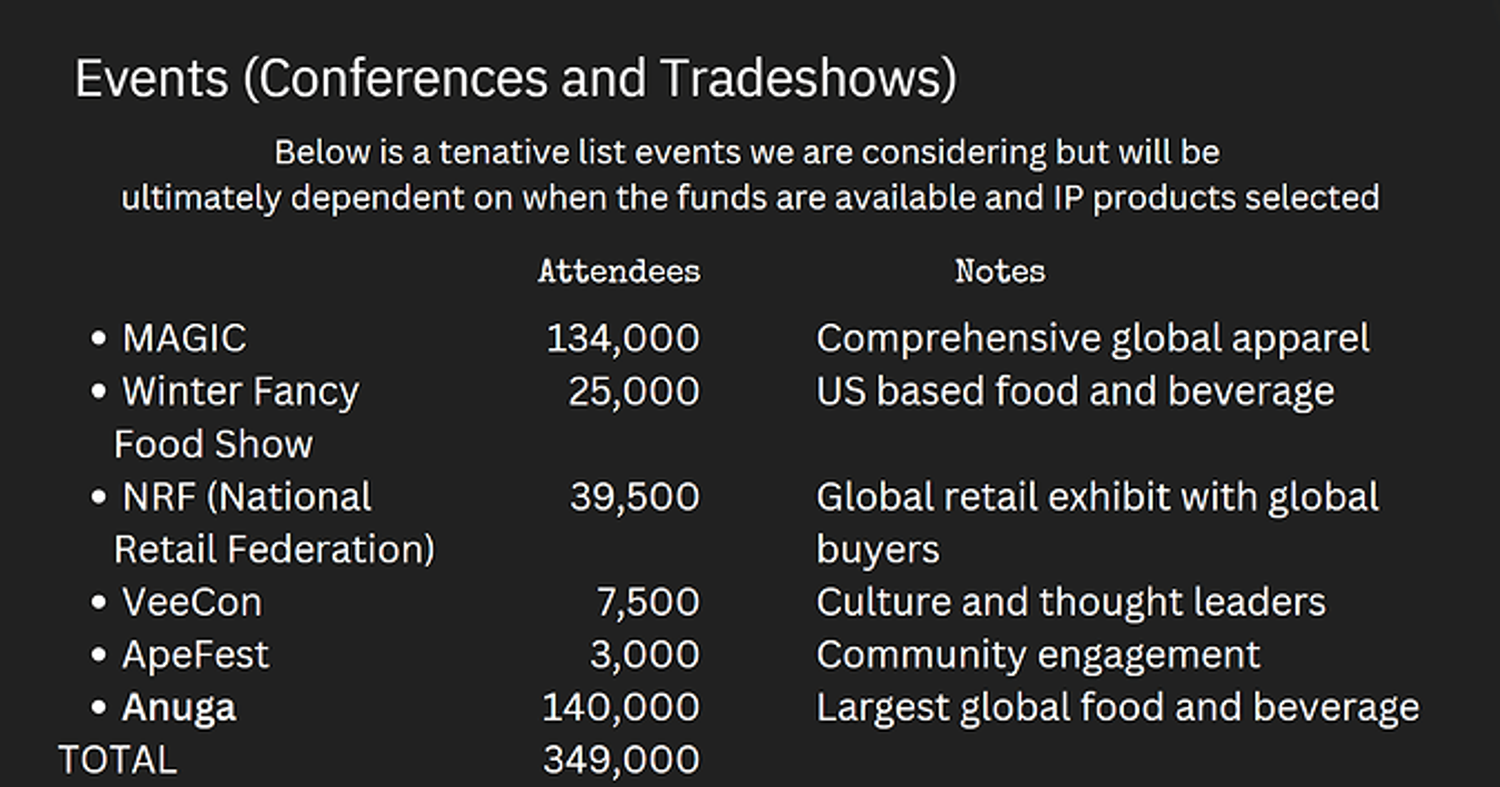 Events (Conferences and Tradeshows)

Below is a tenative list events we are considering but will be ultimately dependent on when the funds are available and IP products selected

| | Attendees | Notes |
|---|---|---|
| • MAGIC | 134,000 | Comprehensive global apparel |
| • Winter Fancy Food Show | 25,000 | US based food and beverage |
| • NRF (National Retail Federation) | 39,500 | Global retail exhibit with global buyers |
| • VeeCon | 7,500 | Culture and thought leaders |
| • ApeFest | 3,000 | Community engagement |
| • Anuga | 140,000 | Largest global food and beverage |
| TOTAL | 349,000 | |